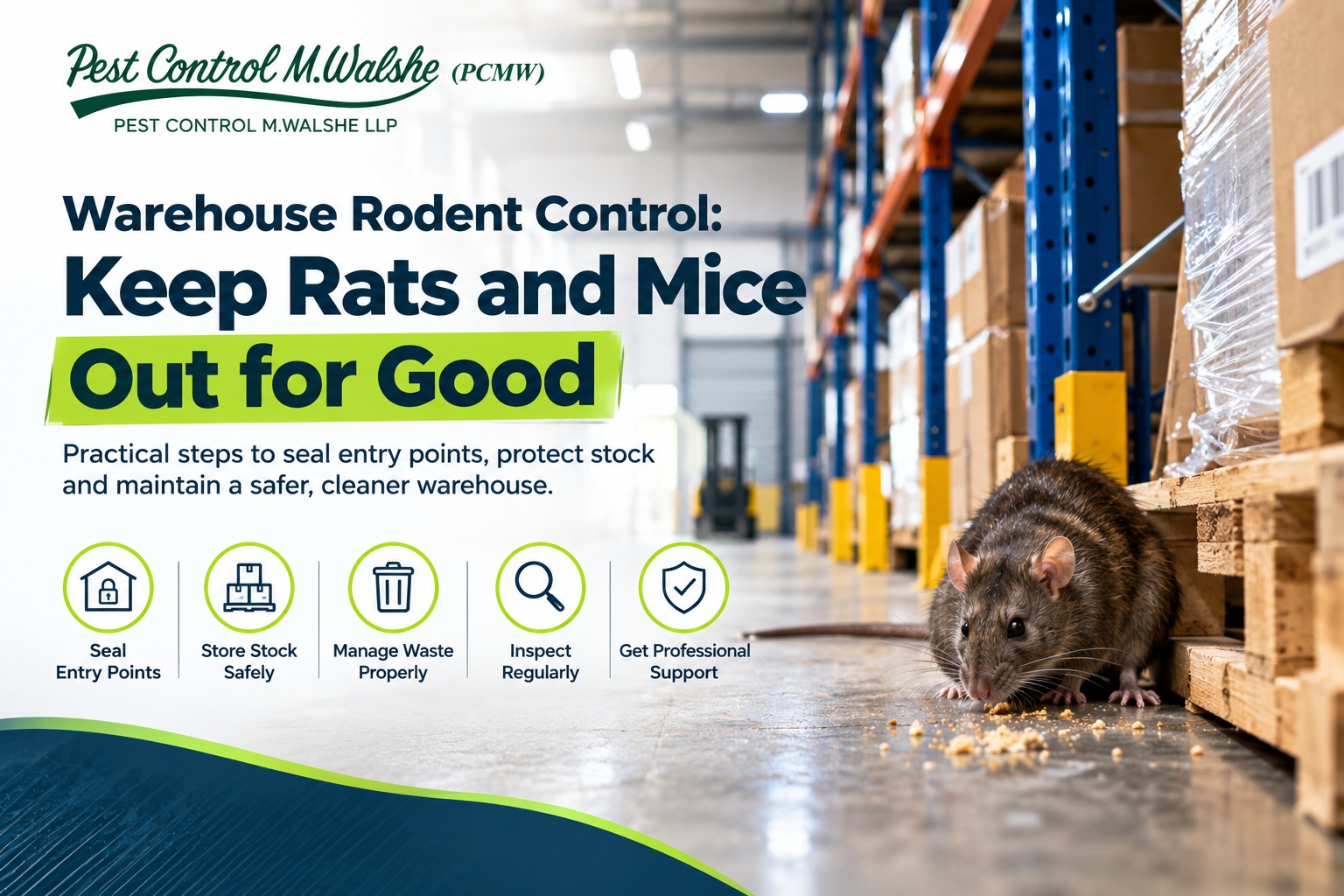 Pest Control M.Walshe (PCMW)

PEST CONTROL M.WALSHE LLP

Warehouse Rodent Control: Keep Rats and Mice Out for Good

Practical steps to seal entry points, protect stock and maintain a safer, cleaner warehouse.

Seal
Entry Points

Store Stock
Safely

Manage Waste
Properly

Inspect
Regularly

Get Professional
Support